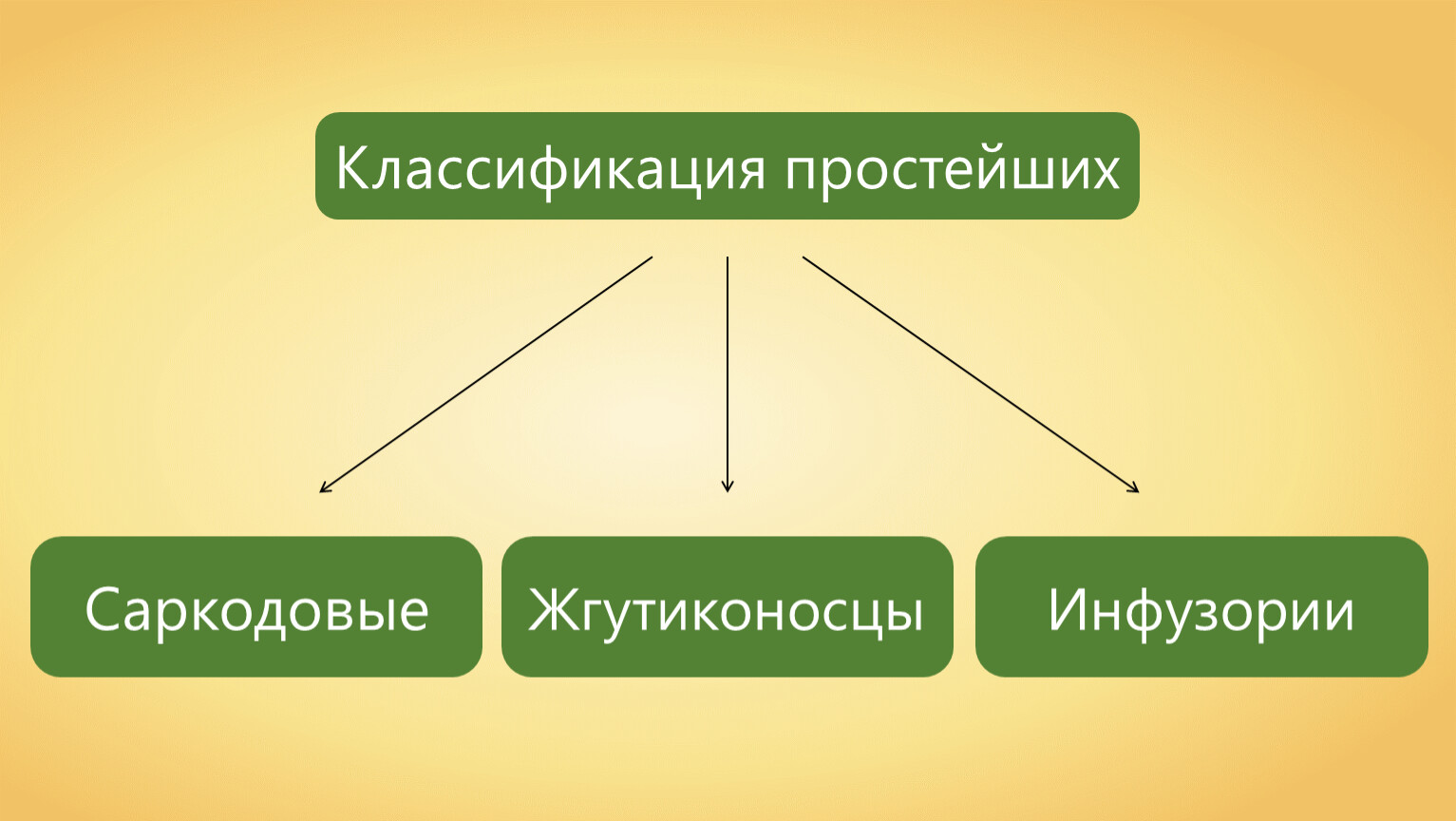 Классификация простейших

Саркодовые

Жгутиконосцы

Инфузории